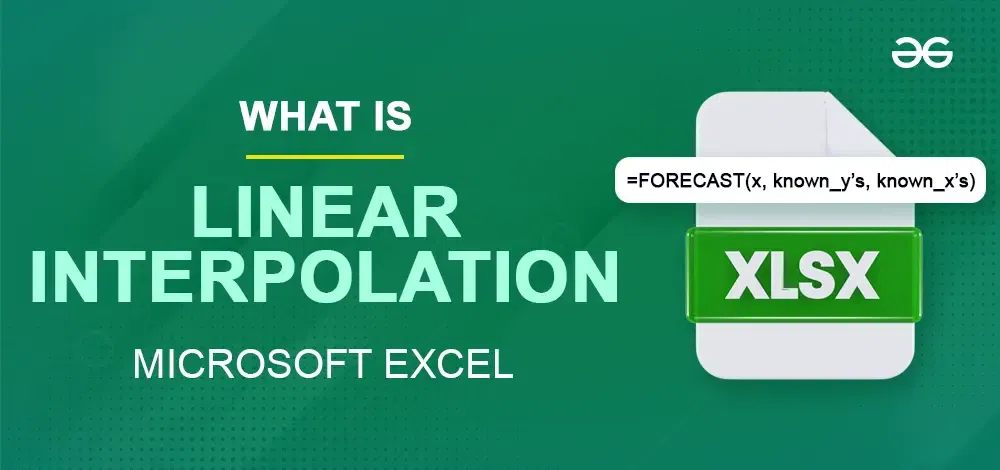 WHAT IS

LINEAR INTERPOLATION

MICROSOFT EXCEL

=FORECAST(x, known_y's, known_x's)

XLSX